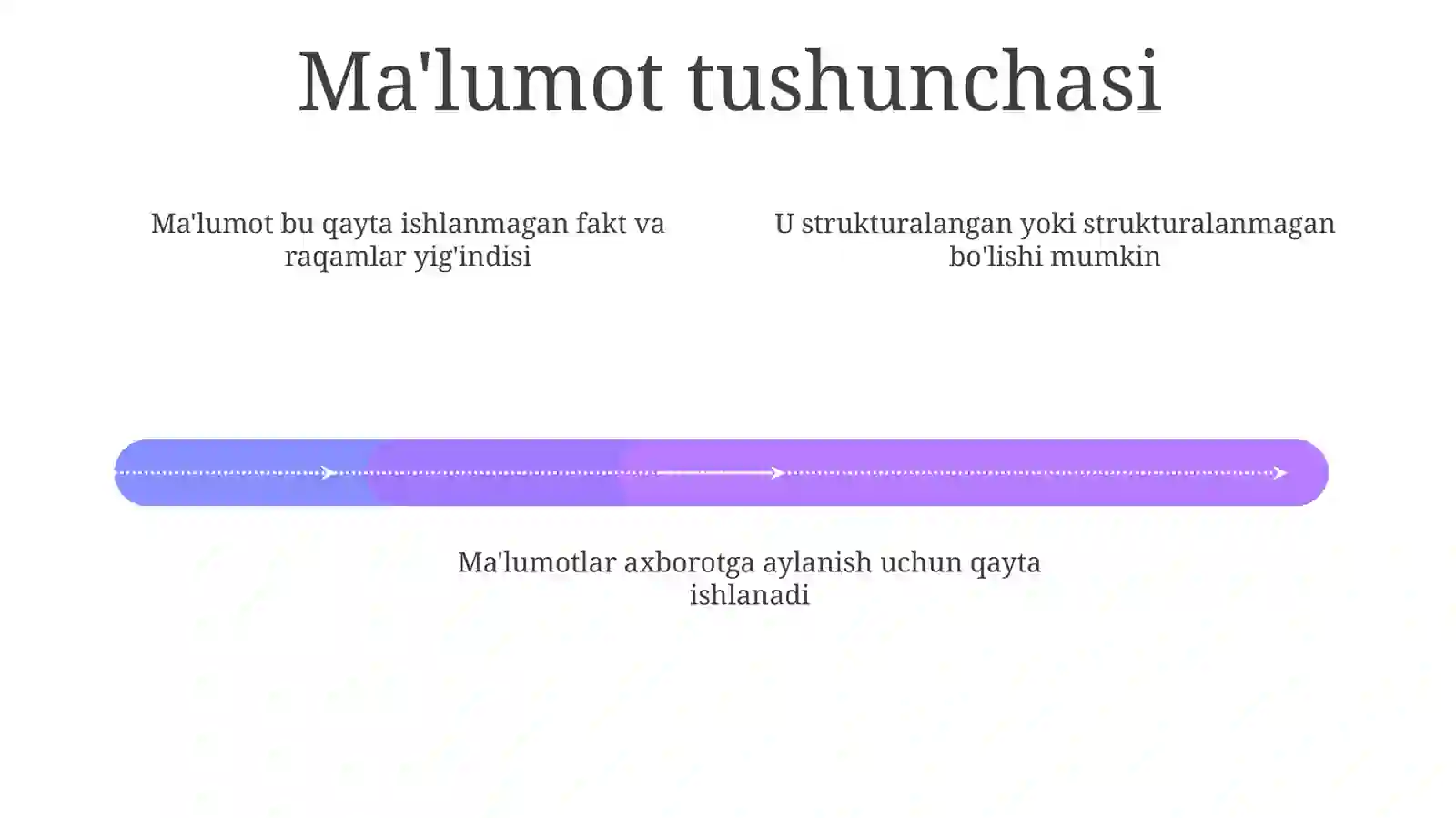 Ma'lumot tushunchasi

Ma'lumot bu qayta ishlanmagan fakt va raqamlar yig'indisi

U strukturalangan yoki strukturalanmagan bo'lishi mumkin

Ma'lumotlar axborotga aylanish uchun qayta ishlanadi